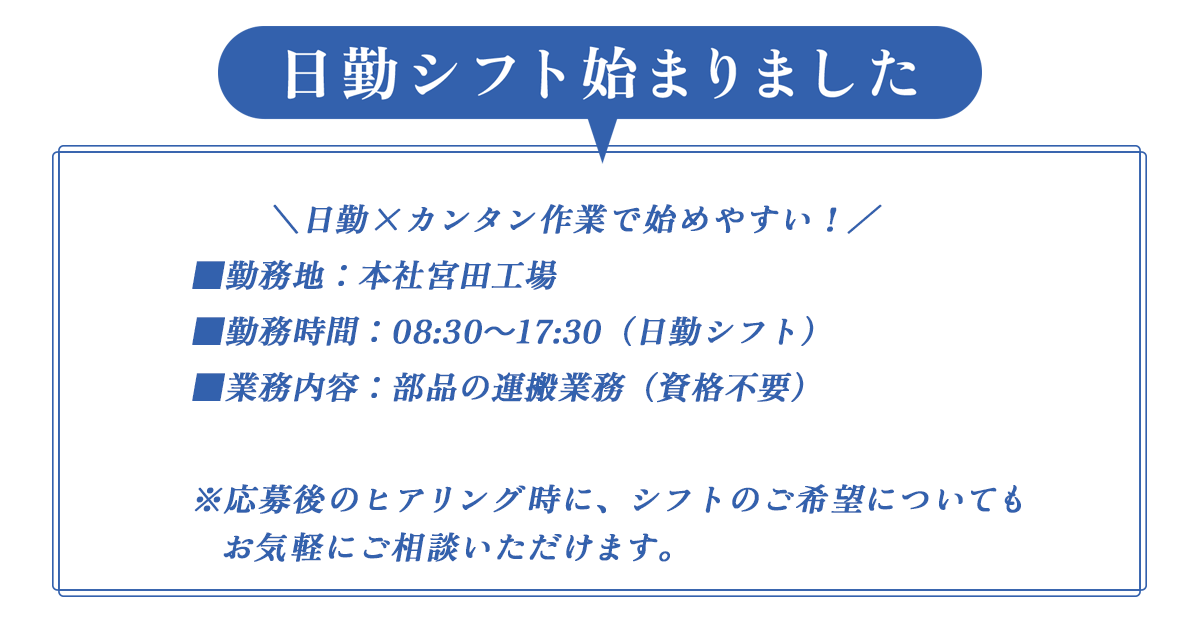 日勤シフト始まりました

＼日勤×カンタン作業で始めやすい！／

■勤務地：本社宮田工場

■勤務時間：08:30〜17:30（日勤シフト）

■業務内容：部品の運搬業務（資格不要）

※応募後のヒアリング時に、シフトのご希望についてもお気軽にご相談いただけます。